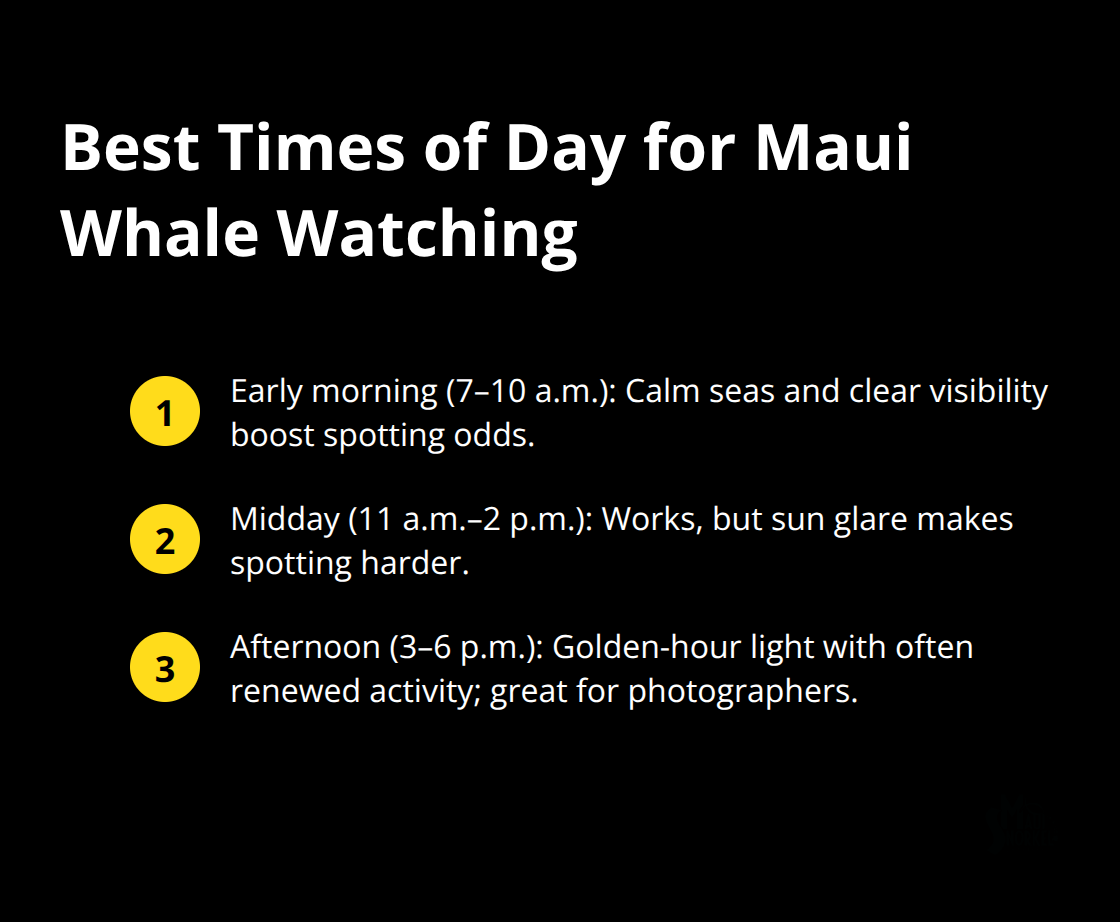 Best Times of Day for Maui Whale Watching

1 Early morning (7–10 a.m.): Calm seas and clear visibility boost spotting odds.

2 Midday (11 a.m.–2 p.m.): Works, but sun glare makes spotting harder.

3 Afternoon (3–6 p.m.): Golden-hour light with often renewed activity; great for photographers.